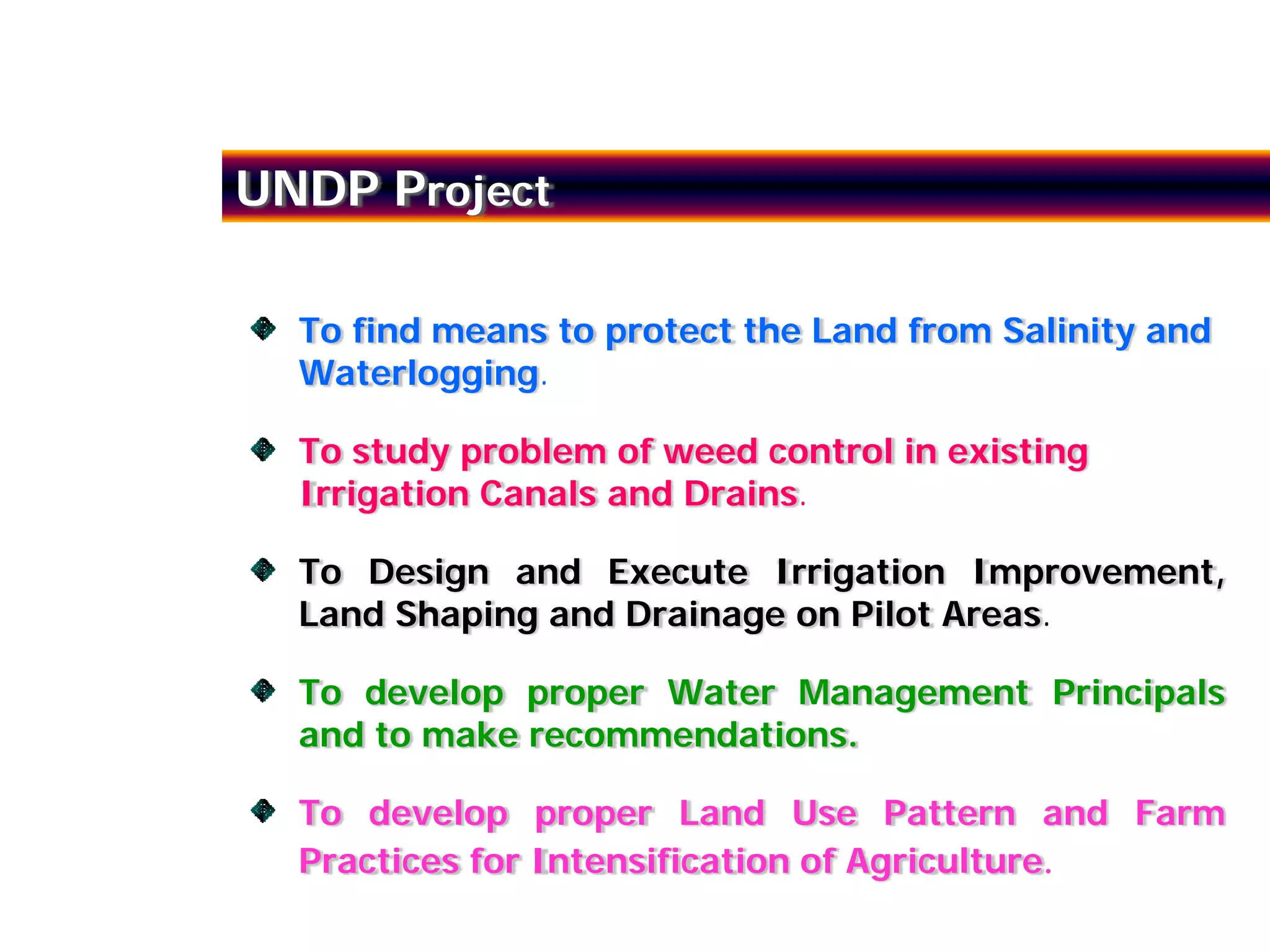 UNDP Project

To find means to protect the Land from Salinity and Waterlogging.

To study problem of weed control in existing Irrigation Canals and Drains.

To Design and Execute Irrigation Improvement, Land Shaping and Drainage on Pilot Areas.

To develop proper Water Management Principals and to make recommendations.

To develop proper Land Use Pattern and Farm Practices for Intensification of Agriculture.